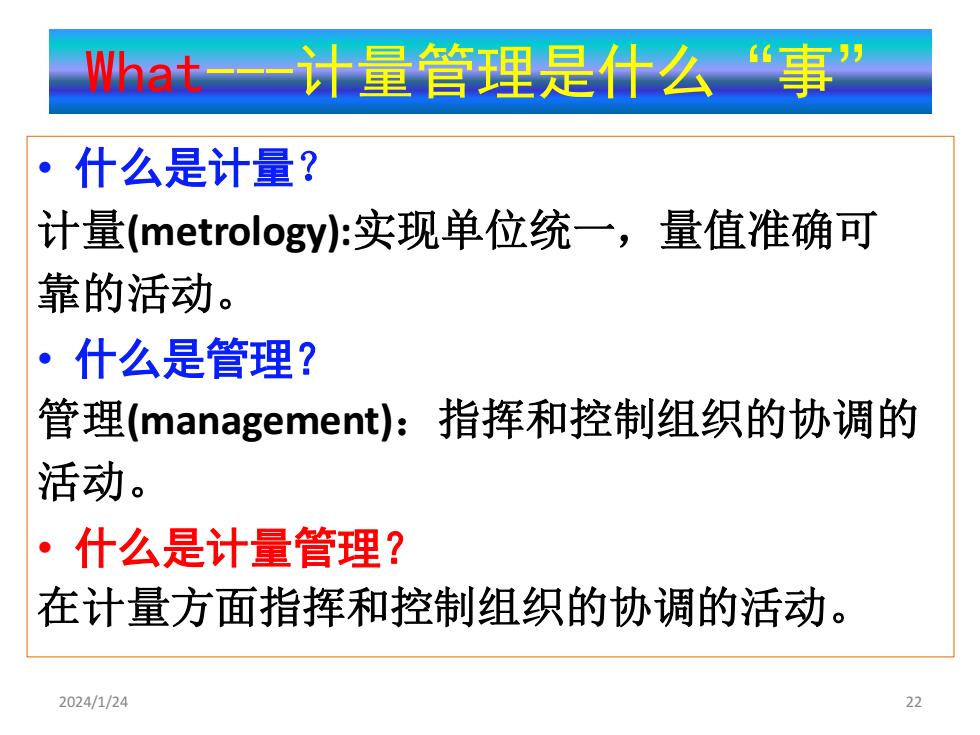 What---计量管理是什么“事”

• 什么是计量？

计量(metrology):实现单位统一，量值准确可靠的活动。

• 什么是管理？

管理(management)：指挥和控制组织的协调的活动。

• 什么是计量管理？

在计量方面指挥和控制组织的协调的活动。

2024/1/24

22